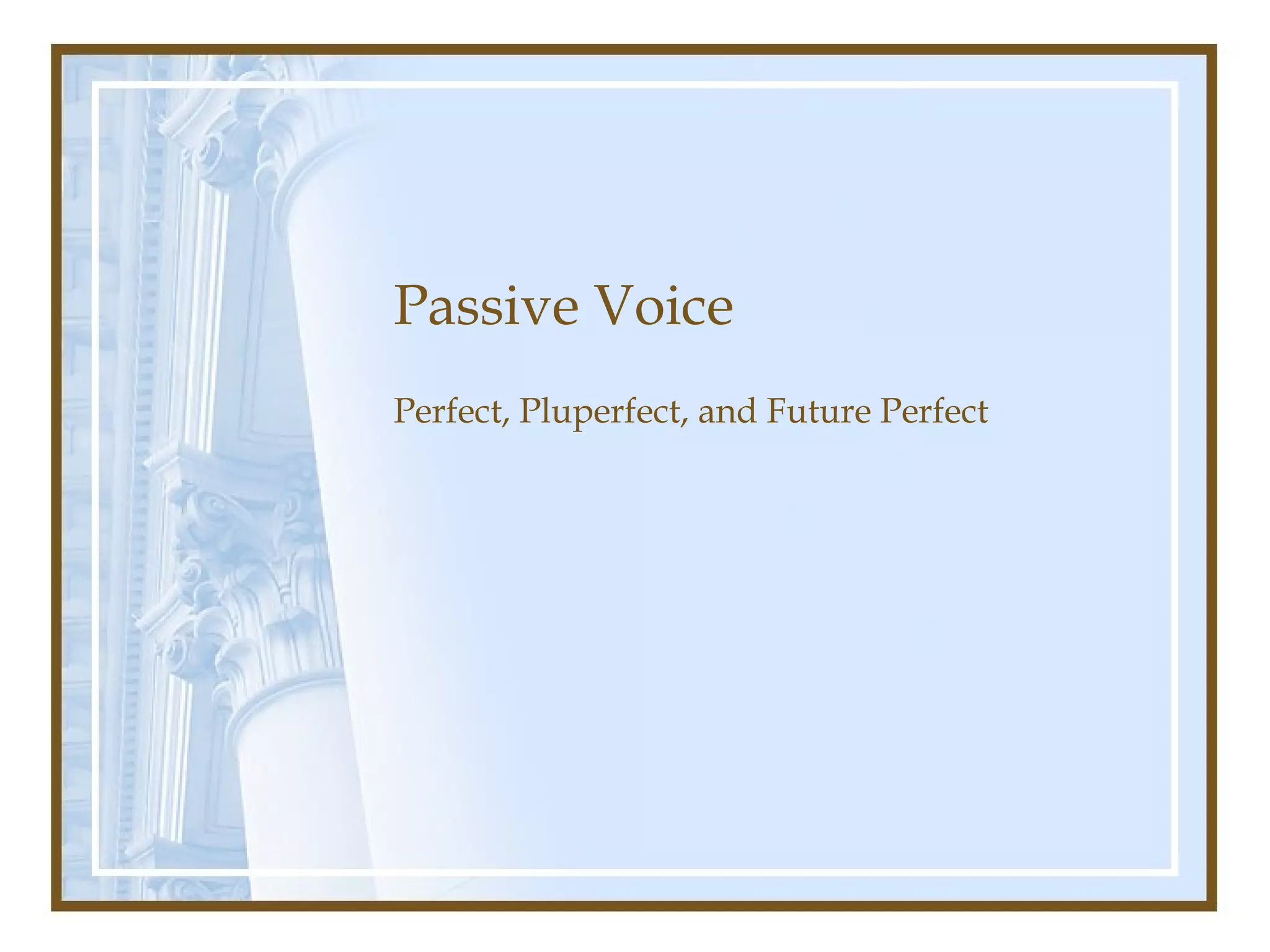 Passive Voice

Perfect, Pluperfect, and Future Perfect